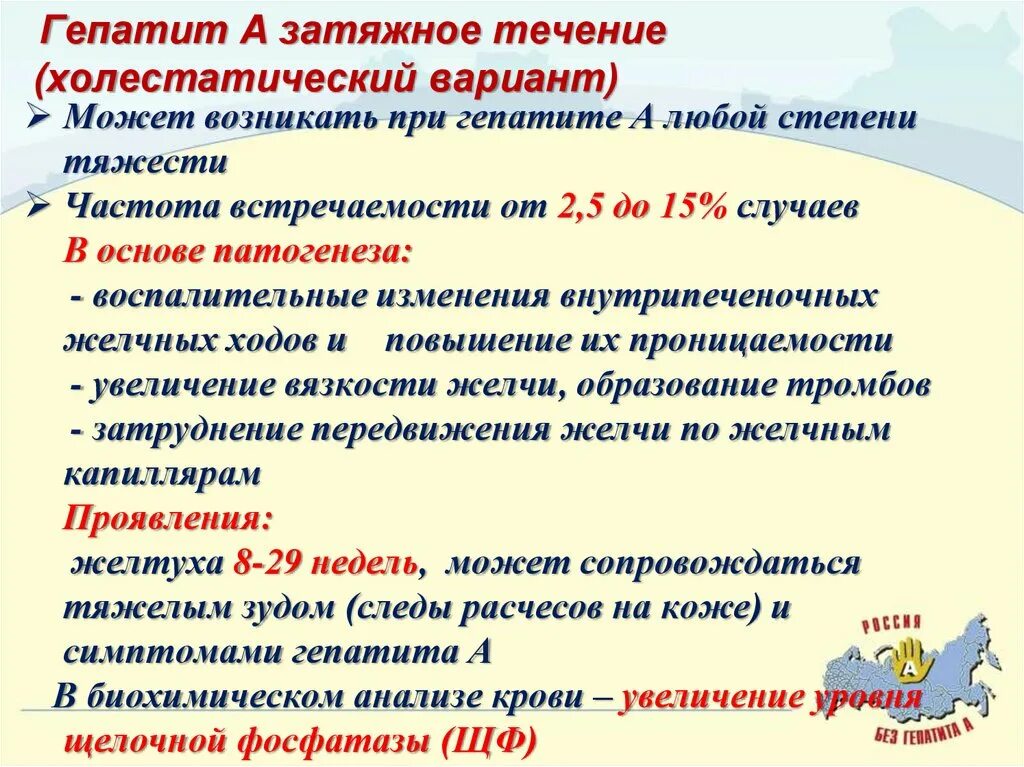 Гепатит А затяжное течение (холестатический вариант)

➢ Может возникать при гепатите А любой степени тяжести

➢ Частота встречаемости от 2,5 до 15% случаев

В основе патогенеза:

- воспалительные изменения внутрипеченочных желчных ходов и повышение их проницаемости

- увеличение вязкости желчи, образование тромбов

- затруднение передвижения желчи по желчным капиллярам

Проявления:

желтуха 8-29 недель, может сопровождаться тяжелым зудом (следы расчесов на коже) и симптомами гепатита А

В биохимическом анализе крови – увеличение уровня щелочной фосфатазы (ЩФ)

РОССИЯ
А
БЕЗ ГЕПАТИТА А